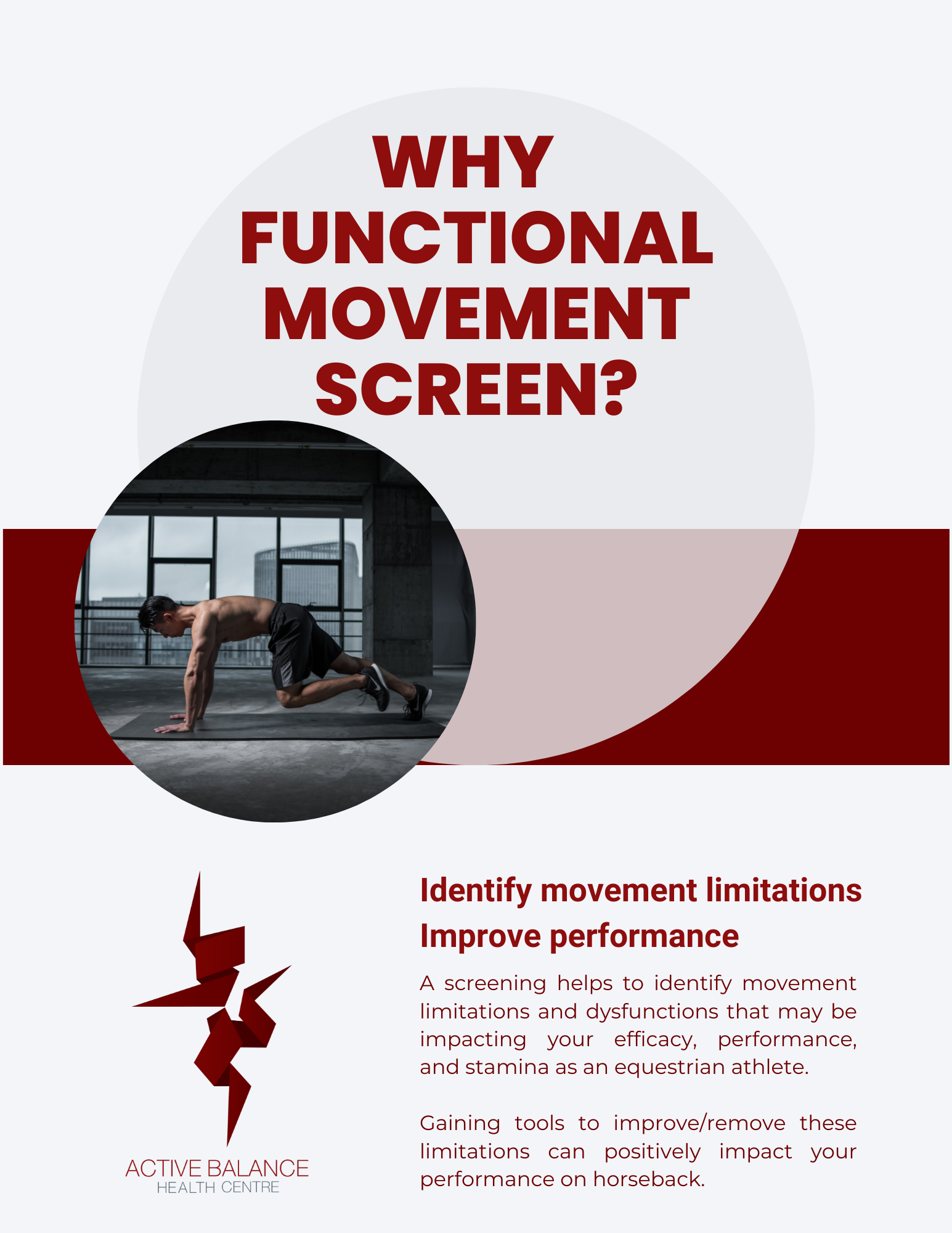 WHY FUNCTIONAL MOVEMENT SCREEN?

ACTIVE BALANCE
HEALTH CENTRE

Identify movement limitations
Improve performance

A screening helps to identify movement limitations and dysfunctions that may be impacting your efficacy, performance, and stamina as an equestrian athlete.

Gaining tools to improve/remove these limitations can positively impact your performance on horseback.